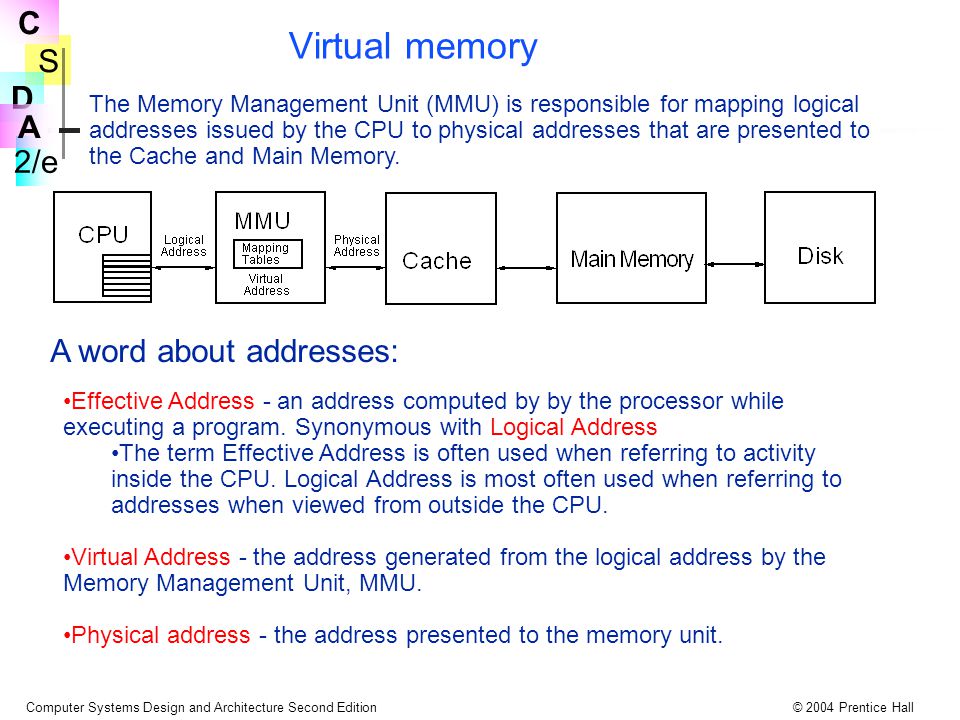 C
S
D
A
2/e

Virtual memory

The Memory Management Unit (MMU) is responsible for mapping logical addresses issued by the CPU to physical addresses that are presented to the Cache and Main Memory.

CPU
Logical Address
MMU
Mapping Tables
Virtual Address
Physical Address
Cache
Main Memory
Disk

A word about addresses:

•Effective Address - an address computed by by the processor while executing a program. Synonymous with Logical Address

•The term Effective Address is often used when referring to activity inside the CPU. Logical Address is most often used when referring to addresses when viewed from outside the CPU.

•Virtual Address - the address generated from the logical address by the Memory Management Unit, MMU.

•Physical address - the address presented to the memory unit.

Computer Systems Design and Architecture Second Edition
© 2004 Prentice Hall